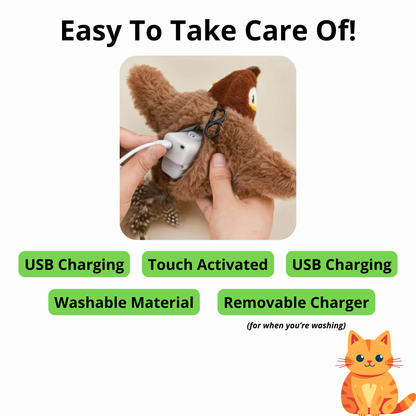 Easy To Take Care Of!

USB Charging

Touch Activated

USB Charging

Washable Material

Removable Charger

(for when you're washing)